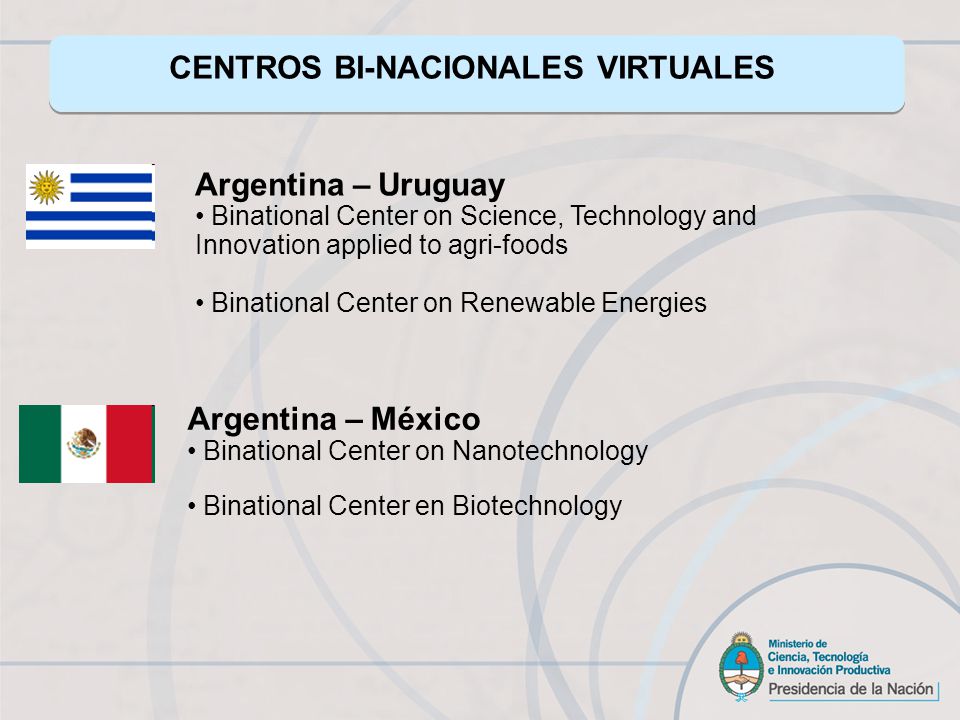 CENTROS BI-NACIONALES VIRTUALES

Argentina – Uruguay
• Binational Center on Science, Technology and Innovation applied to agri-foods

• Binational Center on Renewable Energies

Argentina – México
• Binational Center on Nanotechnology

• Binational Center en Biotechnology

Ministerio de Ciencia, Tecnología e Innovación Productiva
Presidencia de la Nación